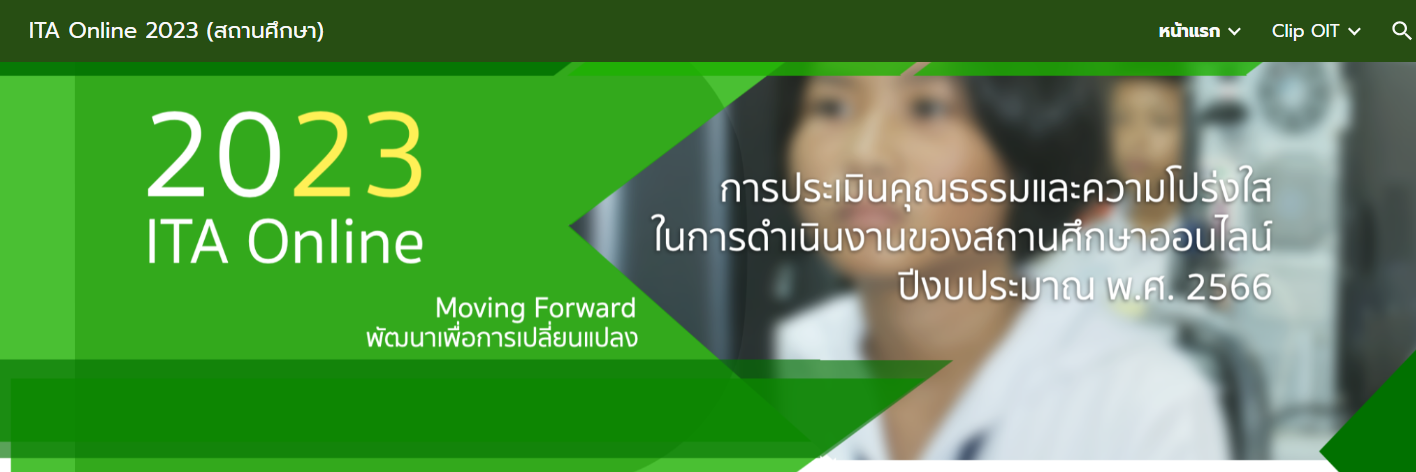 ITA Online 2023 (สถานศึกษา)

หน้าแรก

Clip OIT

2023
ITA Online

Moving Forward
พัฒนาเพื่อการเปลี่ยนแปลง

การประเมินคุณธรรมและความโปร่งใส
ในการดำเนินงานของสถานศึกษาออนไลน์
ปีงบประมาณ พ.ศ. 2566